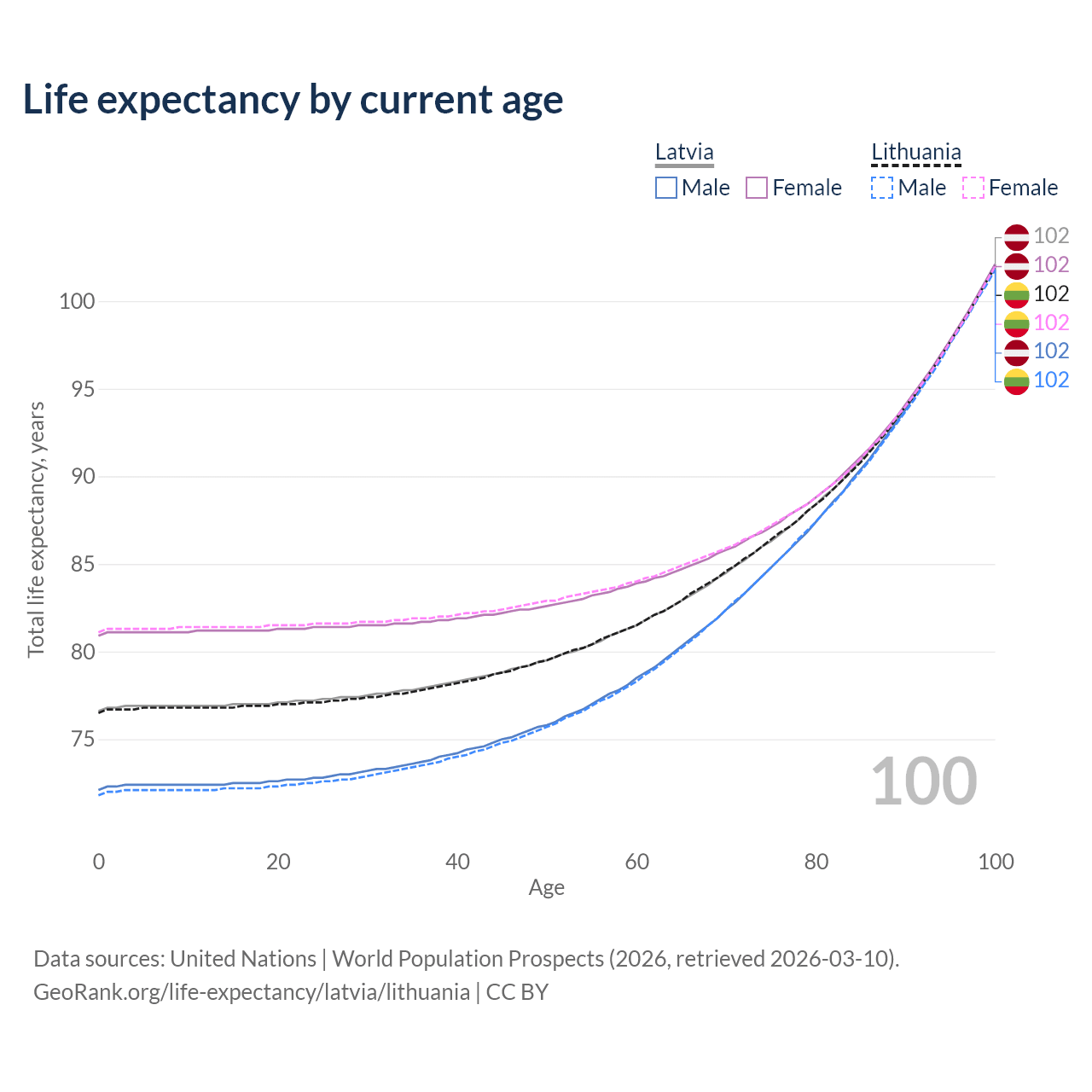 Life expectancy by current age

Latvia
Male Female

Lithuania
Male Female

102
102
102
102
102
102

100
95
90
85
80
75

Total life expectancy, years

100

0
20
40
60
80
100
Age

Data sources: United Nations | World Population Prospects (2026, retrieved 2026-03-10).
GeoRank.org/life-expectancy/latvia/lithuania | CC BY